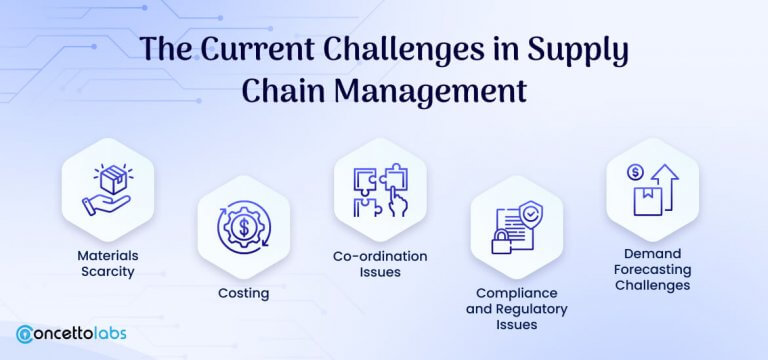 The Current Challenges in Supply Chain Management

Materials Scarcity

Costing

Co-ordination Issues

Compliance and Regulatory Issues

Demand Forecasting Challenges

concettolabs